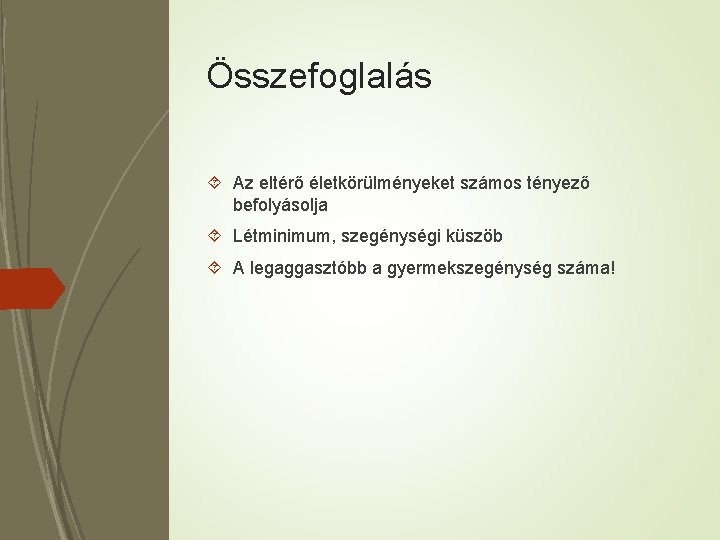 Összefoglalás

Az eltérő életkörülményeket számos tényező befolyásolja

Létminimum, szegénységi küszöb

A legaggasztóbb a gyermekszegénység száma!